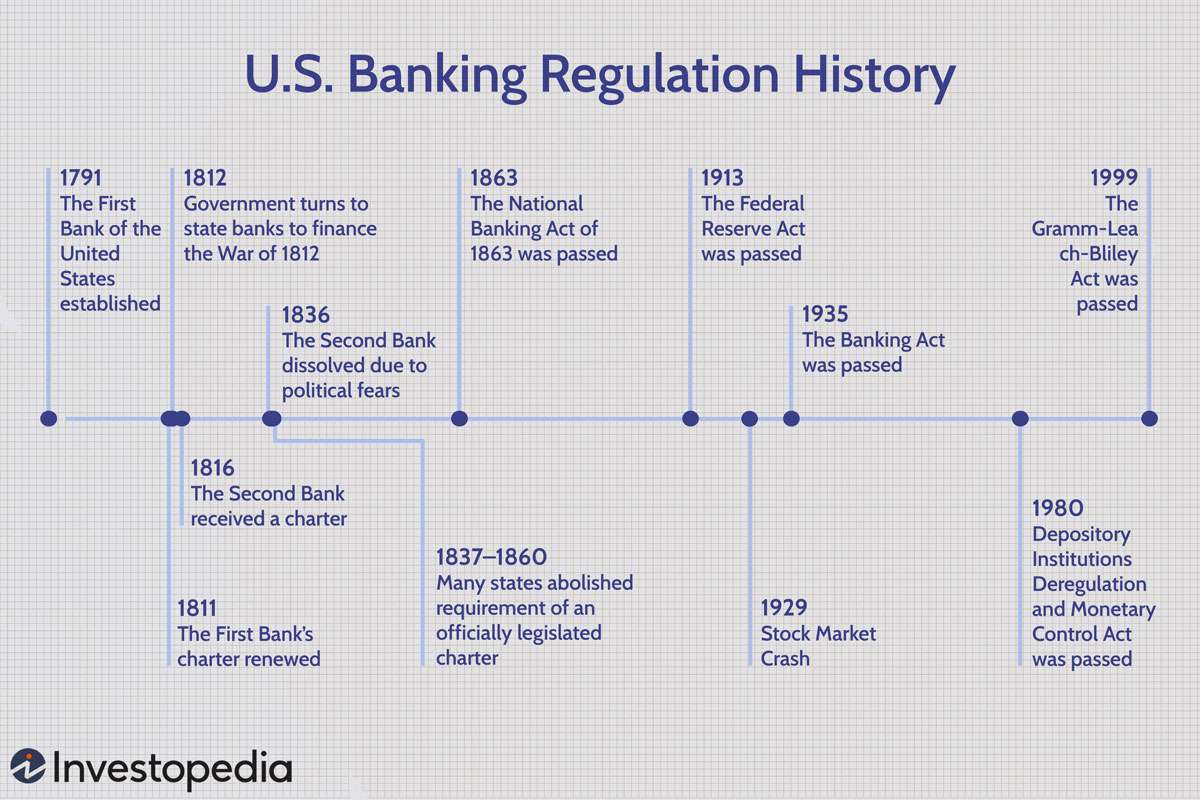 U.S. Banking Regulation History

1791
The First Bank of the United States established

1812
Government turns to state banks to finance the War of 1812

1836
The Second Bank dissolved due to political fears

1863
The National Banking Act of 1863 was passed

1913
The Federal Reserve Act was passed

1935
The Banking Act was passed

1999
The Gramm-Leach-Bliley Act was passed

1816
The Second Bank received a charter

1811
The First Bank's charter renewed

1837–1860
Many states abolished requirement of an officially legislated charter

1929
Stock Market Crash

1980
Depository Institutions Deregulation and Monetary Control Act was passed

Investopedia